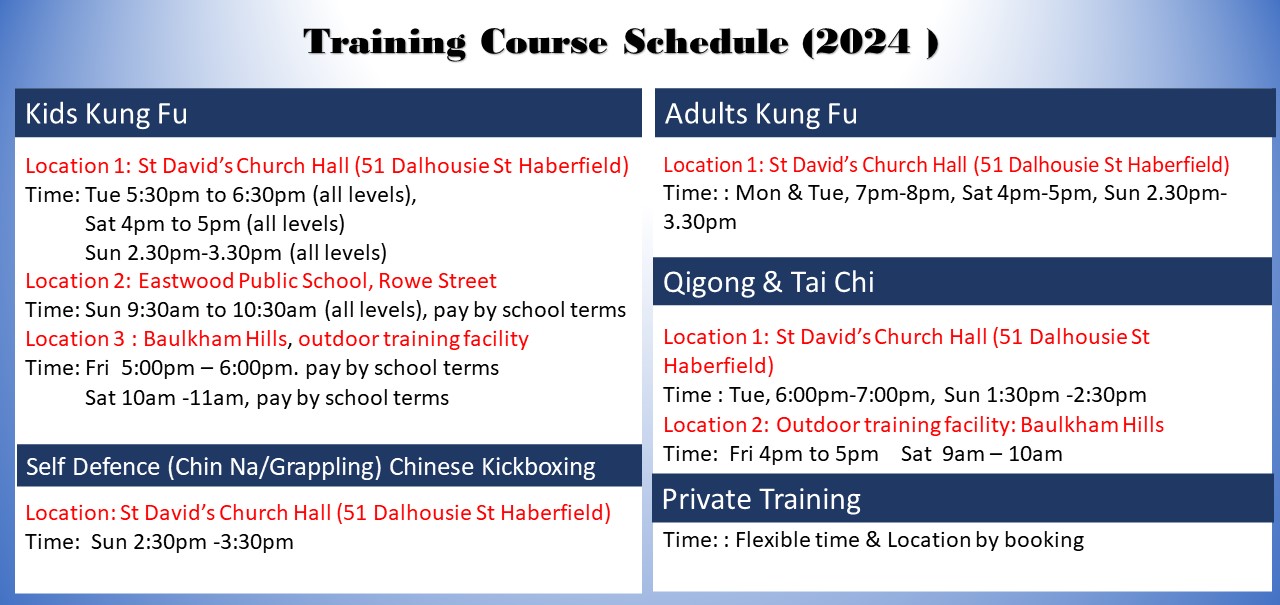 Training Course Schedule (2024 )

Kids Kung Fu

Location 1: St David's Church Hall (51 Dalhousie St Haberfield)
Time: Tue 5:30pm to 6:30pm (all levels),
Sat 4pm to 5pm (all levels)
Sun 2.30pm-3.30pm (all levels)
Location 2: Eastwood Public School, Rowe Street
Time: Sun 9:30am to 10:30am (all levels), pay by school terms
Location 3 : Baulkham Hills, outdoor training facility
Time: Fri 5:00pm – 6:00pm. pay by school terms
Sat 10am -11am, pay by school terms

Self Defence (Chin Na/Grappling) Chinese Kickboxing

Location: St David's Church Hall (51 Dalhousie St Haberfield)
Time: Sun 2:30pm -3:30pm

Adults Kung Fu

Location 1: St David's Church Hall (51 Dalhousie St Haberfield)
Time: : Mon & Tue, 7pm-8pm, Sat 4pm-5pm, Sun 2.30pm-3.30pm

Qigong & Tai Chi

Location 1: St David's Church Hall (51 Dalhousie St Haberfield)
Time : Tue, 6:00pm-7:00pm, Sun 1:30pm -2:30pm
Location 2: Outdoor training facility: Baulkham Hills
Time: Fri 4pm to 5pm Sat 9am – 10am

Private Training

Time: : Flexible time & Location by booking